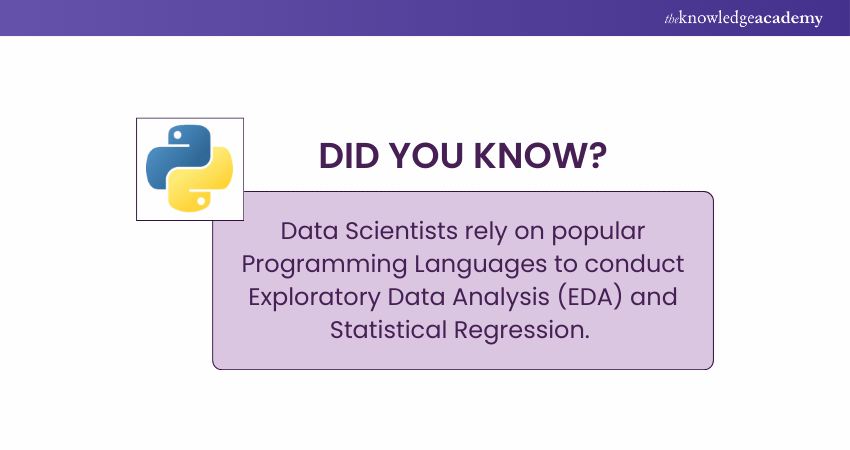 theknowledgeacademy

DID YOU KNOW?

Data Scientists rely on popular Programming Languages to conduct Exploratory Data Analysis (EDA) and Statistical Regression.